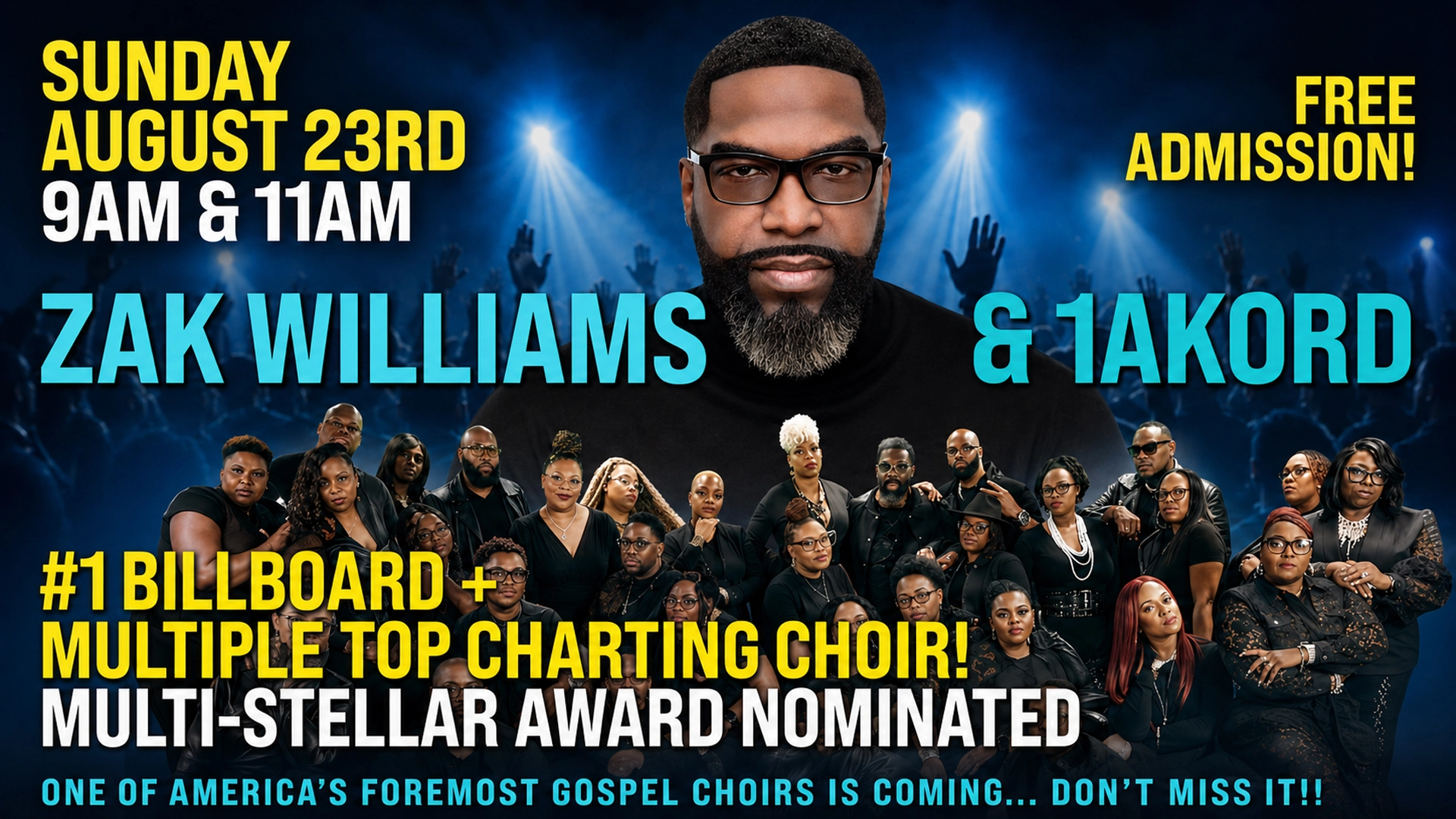 SUNDAY
AUGUST 23RD
9AM & 11AM

FREE
ADMISSION!

ZAK WILLIAMS & 1AKORD

#1 BILLBOARD +
MULTIPLE TOP CHARTING CHOIR!
MULTI-STELLAR AWARD NOMINATED

ONE OF AMERICA'S FOREMOST GOSPEL CHOIRS IS COMING... DON'T MISS IT!!